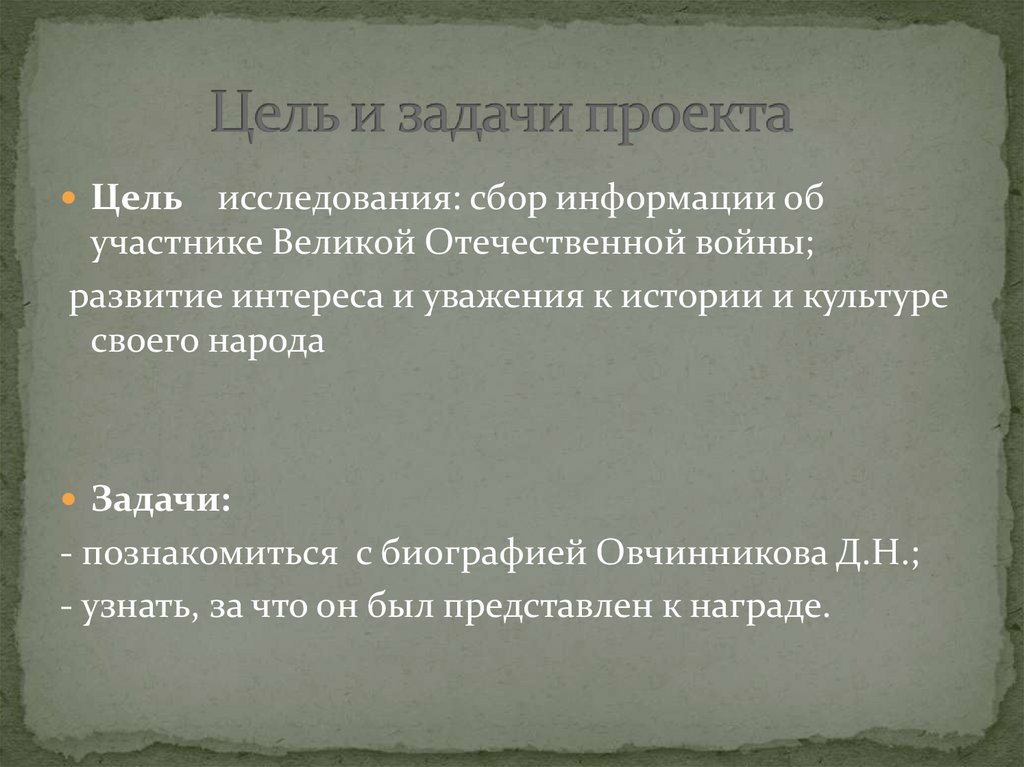 Цель и задачи проекта

Цель исследования: сбор информации об участнике Великой Отечественной войны;

развитие интереса и уважения к истории и культуре своего народа

Задачи:

- познакомиться с биографией Овчинникова Д.Н.;

- узнать, за что он был представлен к награде.